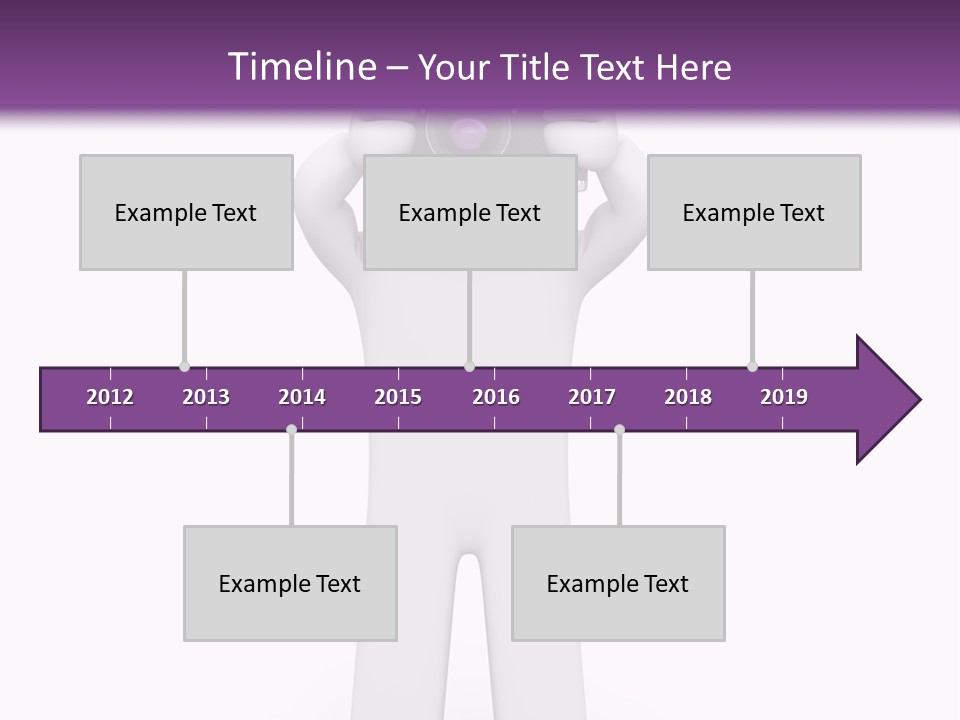 Timeline – Your Title Text Here

Example Text

Example Text

Example Text

2012 2013 2014 2015 2016 2017 2018 2019

Example Text

Example Text